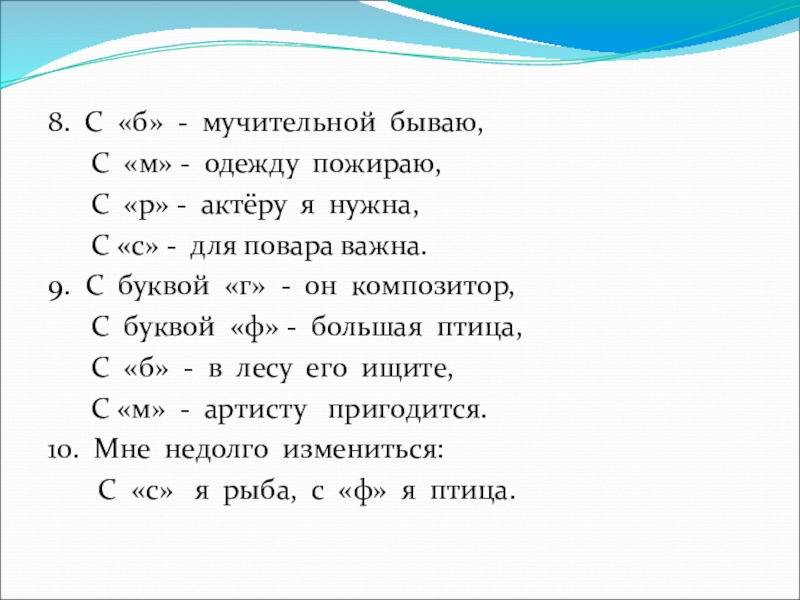 8. С «б» - мучительной бываю,
С «м» - одежду пожираю,
С «р» - актёру я нужна,
С «с» - для повара важна.

9. С буквой «г» - он композитор,
С буквой «ф» - большая птица,
С «б» - в лесу его ищите,
С «м» - артисту пригодится.

10. Мне недолго измениться:
С «с» я рыба, с «ф» я птица.